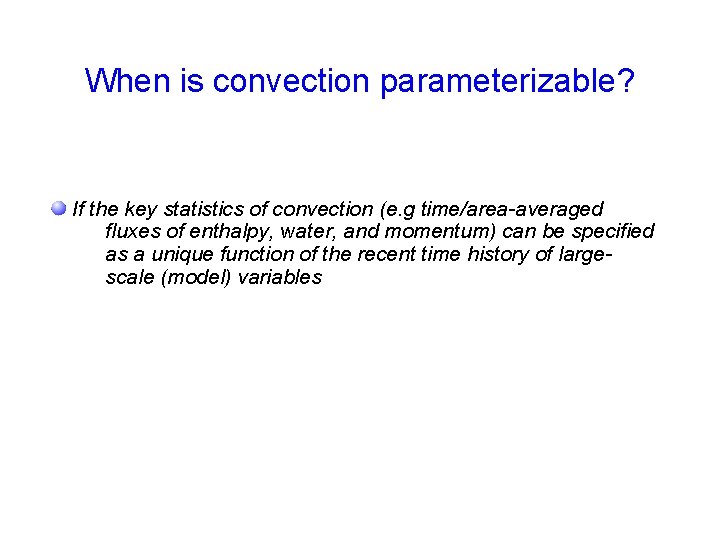 When is convection parameterizable?

If the key statistics of convection (e.g time/area-averaged fluxes of enthalpy, water, and momentum) can be specified as a unique function of the recent time history of large-scale (model) variables